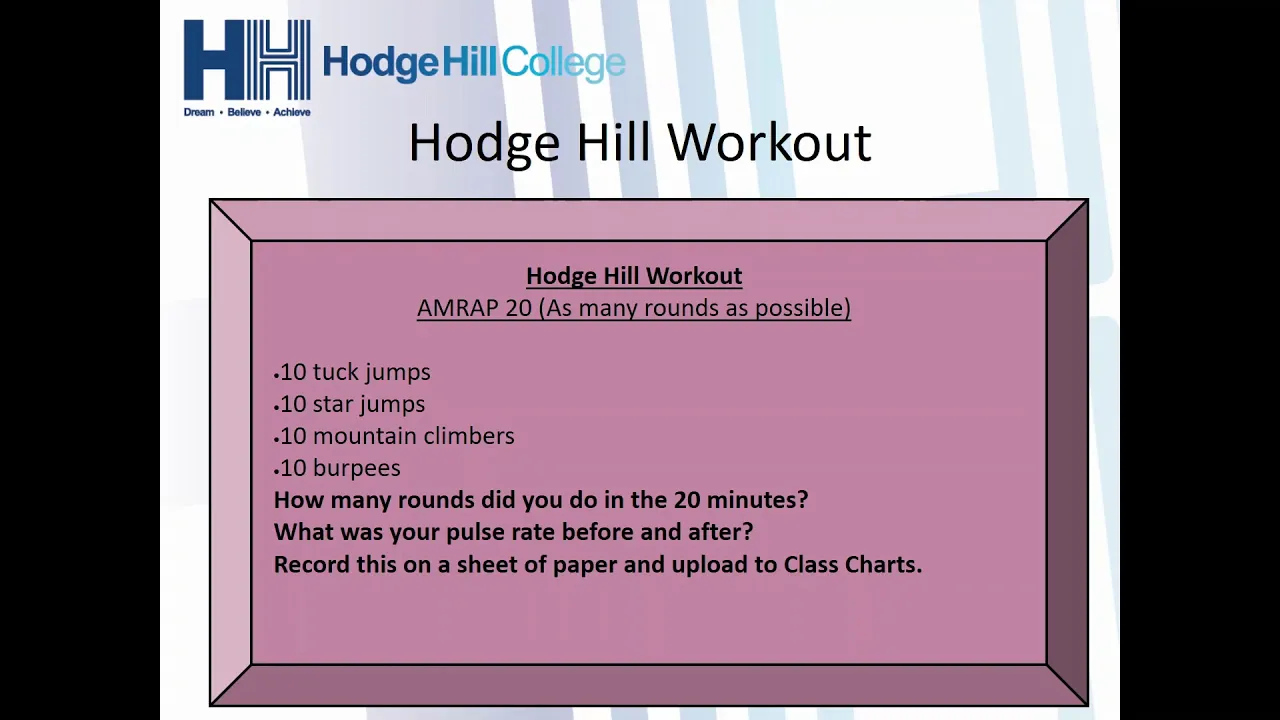 HH Hodge Hill College
Dream • Believe • Achieve

Hodge Hill Workout

Hodge Hill Workout
AMRAP 20 (As many rounds as possible)

•10 tuck jumps
•10 star jumps
•10 mountain climbers
•10 burpees
How many rounds did you do in the 20 minutes?
What was your pulse rate before and after?
Record this on a sheet of paper and upload to Class Charts.